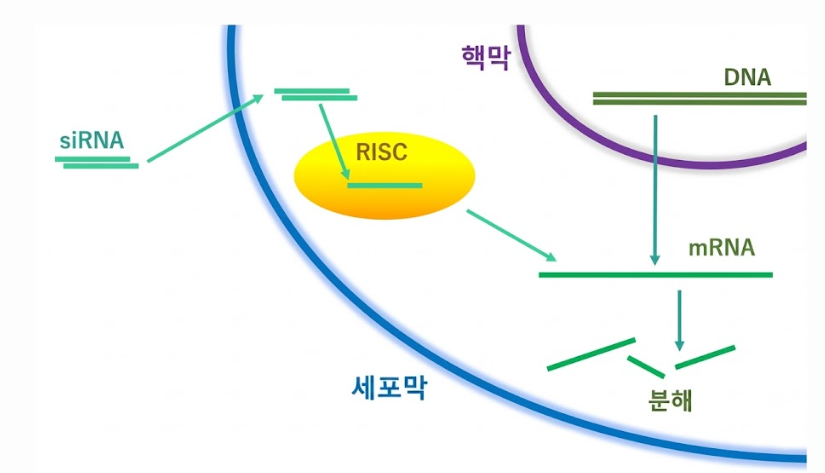 핵막

DNA

siRNA

RISC

mRNA

세포막

분해